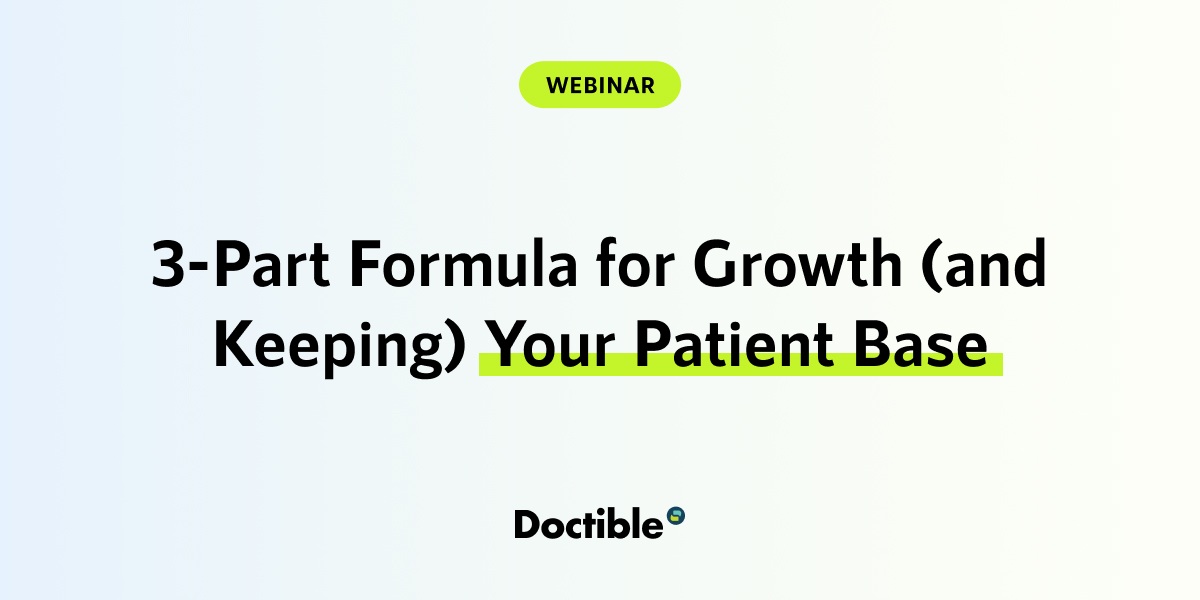 WEBINAR

3-Part Formula for Growth (and Keeping) Your Patient Base

Doctible